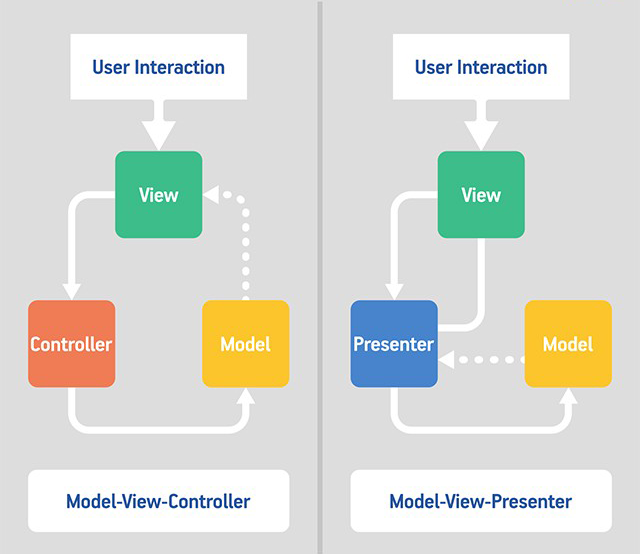 User Interaction

View

Controller

Model

Model-View-Controller

User Interaction

View

Presenter

Model

Model-View-Presenter